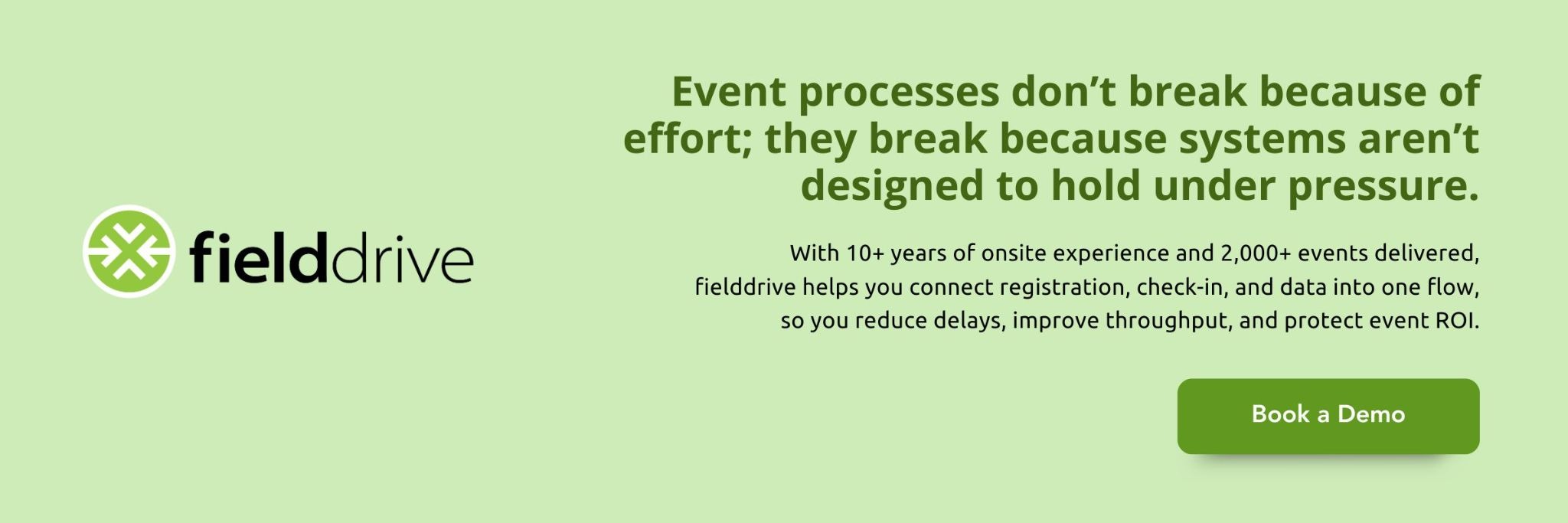 fielddrive

Event processes don’t break because of effort; they break because systems aren’t designed to hold under pressure.

With 10+ years of onsite experience and 2,000+ events delivered, fielddrive helps you connect registration, check-in, and data into one flow, so you reduce delays, improve throughput, and protect event ROI.

Book a Demo